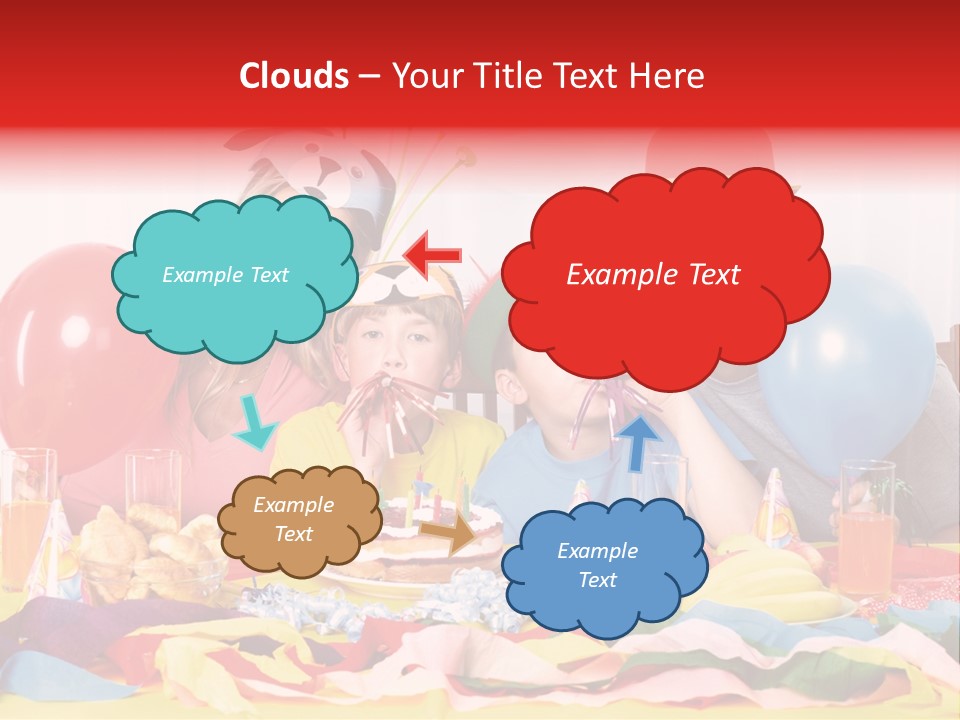 Clouds – Your Title Text Here

Example Text

Example Text

Example Text

Example Text